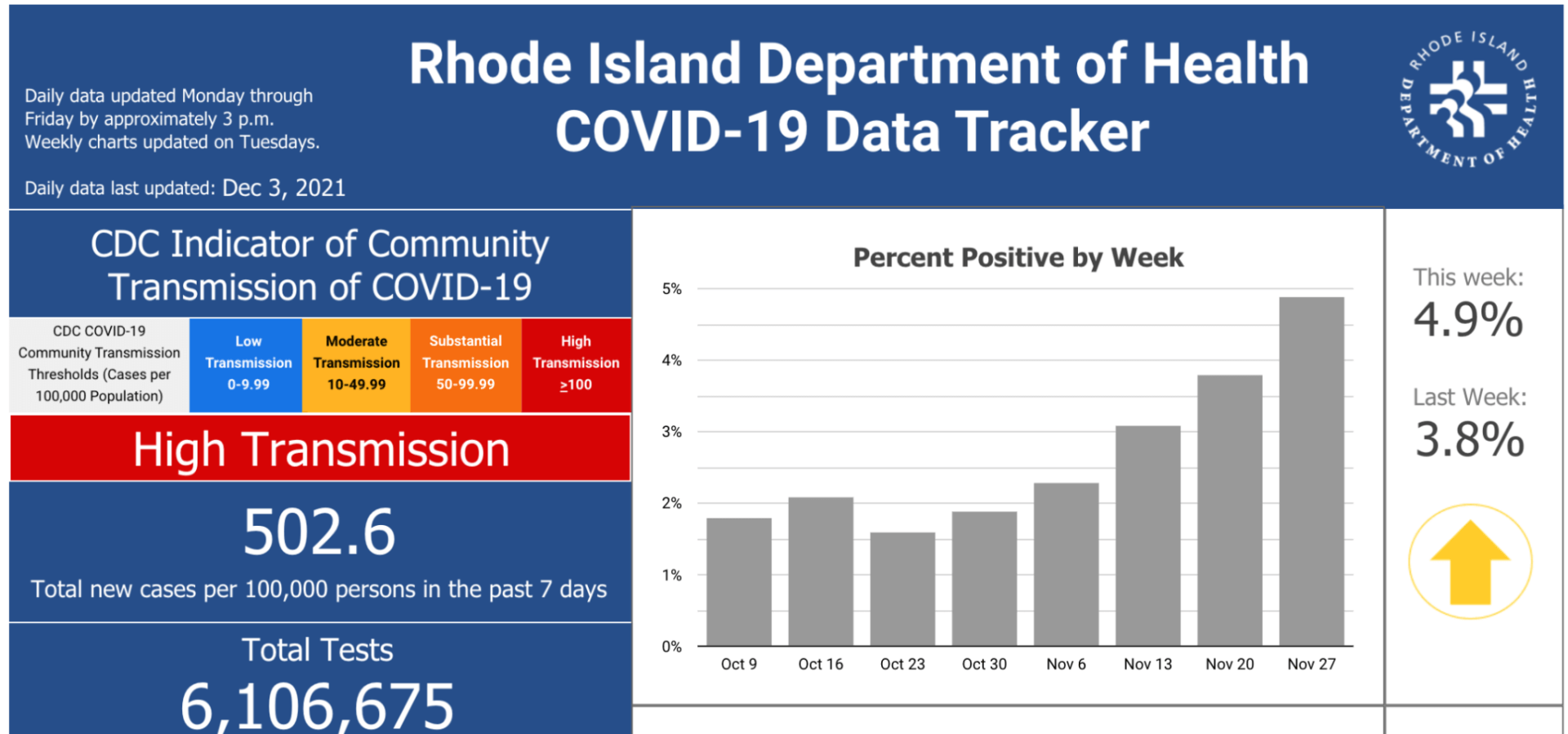 Daily data updated Monday through Friday by approximately 3 p.m.
Weekly charts updated on Tuesdays.

Daily data last updated: Dec 3, 2021

Rhode Island Department of Health
COVID-19 Data Tracker

RHODE ISLAND DEPARTMENT OF HEALTH

CDC Indicator of Community Transmission of COVID-19

| CDC COVID-19 Community Transmission Thresholds (Cases per 100,000 Population) | Low Transmission 0-9.99 | Moderate Transmission 10-49.99 | Substantial Transmission 50-99.99 | High Transmission ≥100 |
|---|---|---|---|---|

High Transmission

502.6

Total new cases per 100,000 persons in the past 7 days

Total Tests

6,106,675

Percent Positive by Week

5%
4%
3%
2%
1%
0%

Oct 9 Oct 16 Oct 23 Oct 30 Nov 6 Nov 13 Nov 20 Nov 27

This week:
4.9%

Last Week:
3.8%